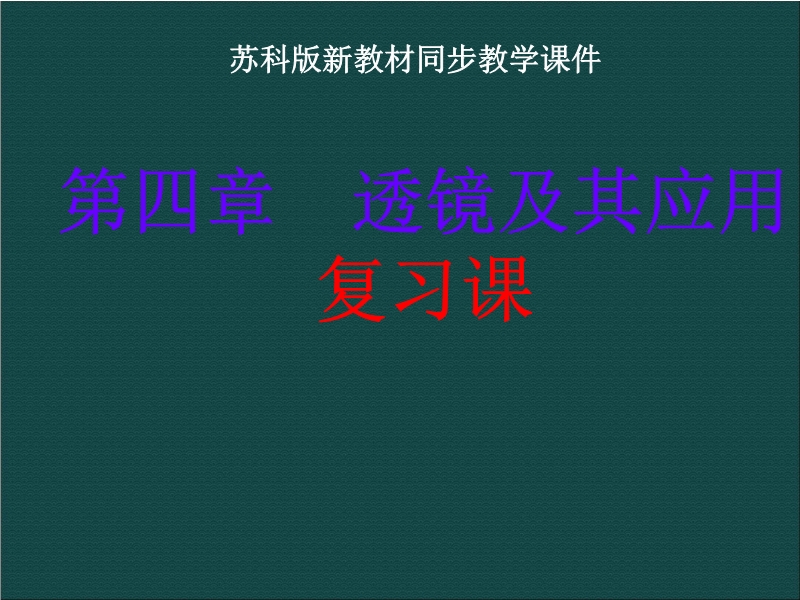 苏科版新教材同步教学课件

第四章　透镜及其应用

复习课